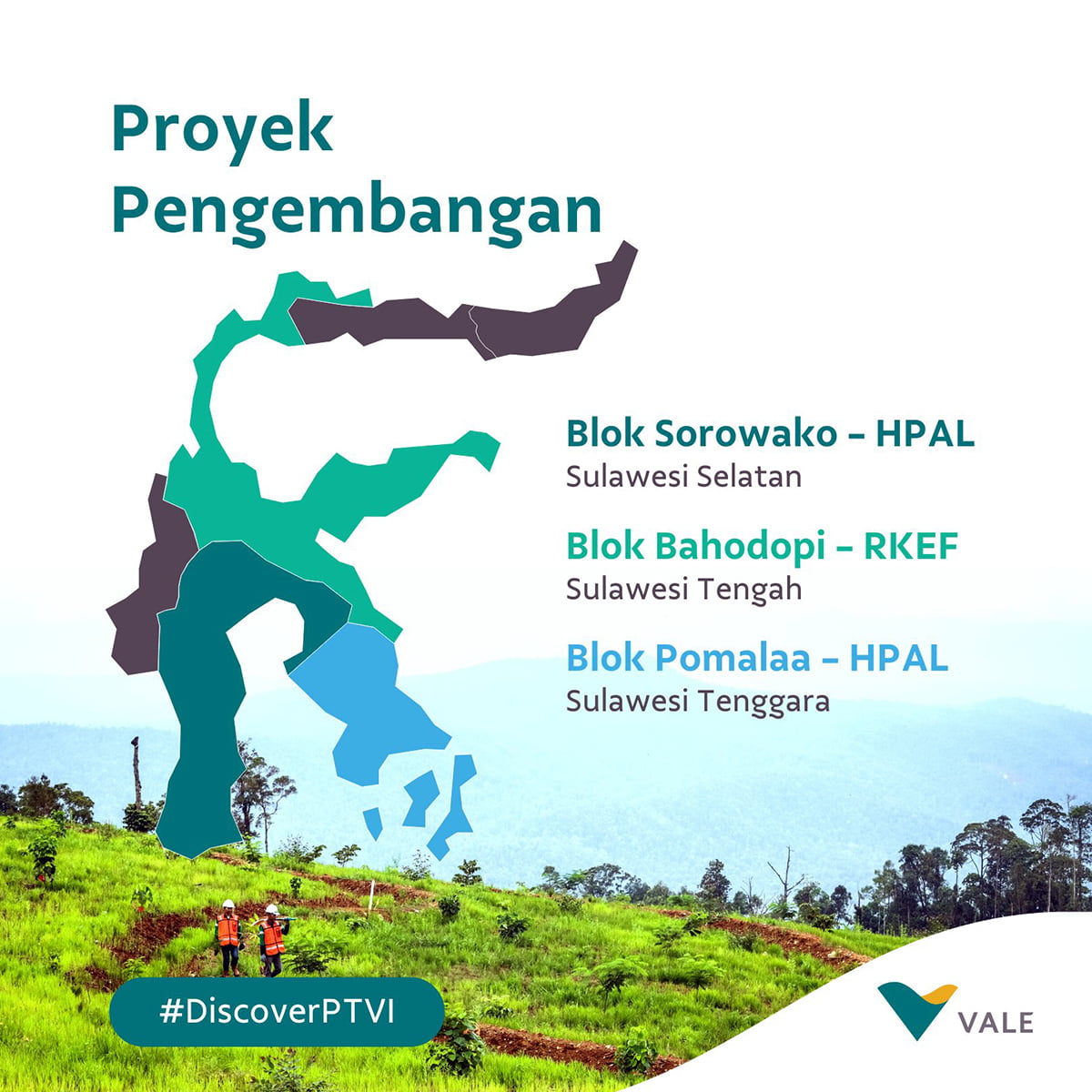 Proyek Pengembangan

Blok Sorowako – HPAL
Sulawesi Selatan

Blok Bahodopi – RKEF
Sulawesi Tengah

Blok Pomalaa – HPAL
Sulawesi Tenggara

#DiscoverPTVI

VALE